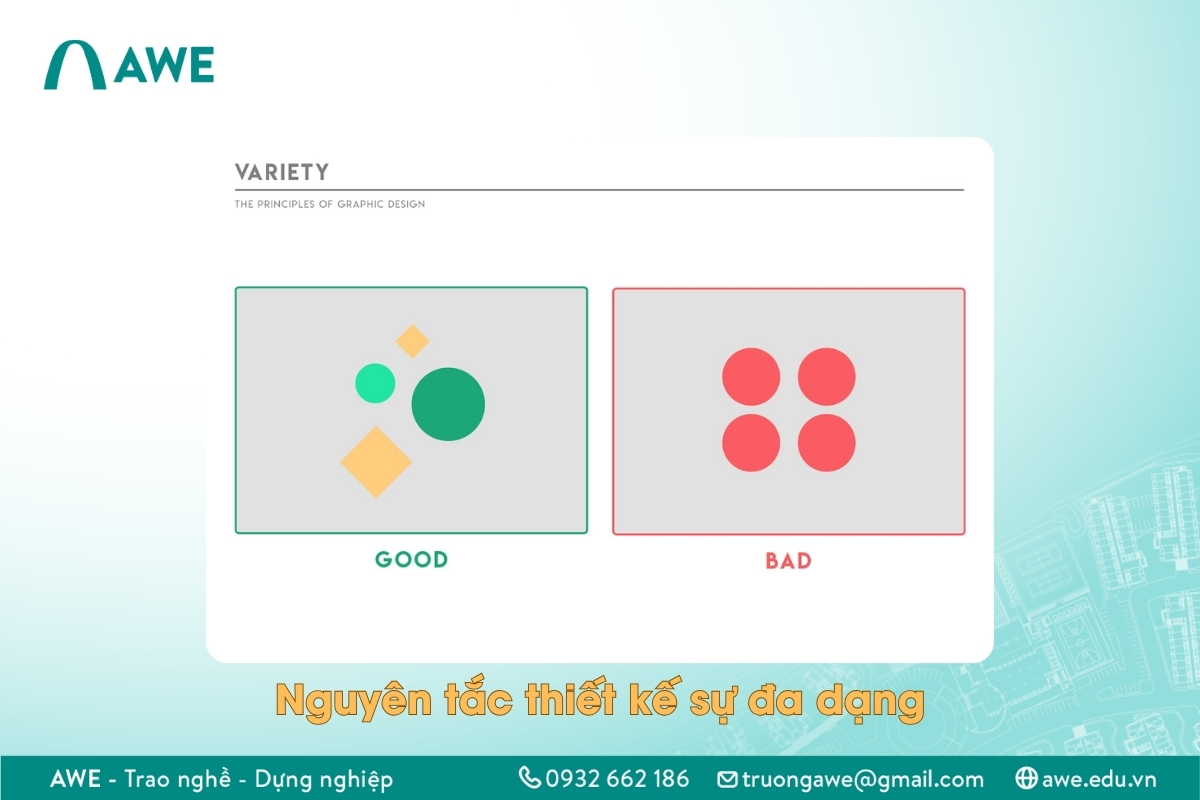 AWE

VARIETY

THE PRINCIPLES OF GRAPHIC DESIGN

GOOD

BAD

Nguyên tắc thiết kế sự đa dạng

AWE - Trao nghề - Dựng nghiệp

0932 662 186

truongawe@gmail.com

awe.edu.vn